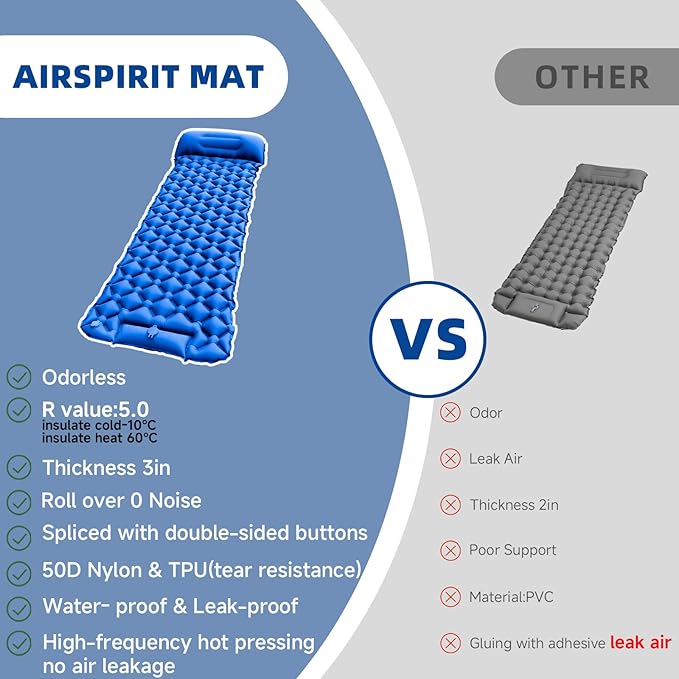 AIRSPIRIT MAT

OTHER

VS

Odorless

R value:5.0
insulate cold-10°C
insulate heat 60°C

Thickness 3in

Roll over 0 Noise

Spliced with double-sided buttons

50D Nylon & TPU(tear resistance)

Water- proof & Leak-proof

High-frequency hot pressing no air leakage

Odor

Leak Air

Thickness 2in

Poor Support

Material:PVC

Gluing with adhesive leak air